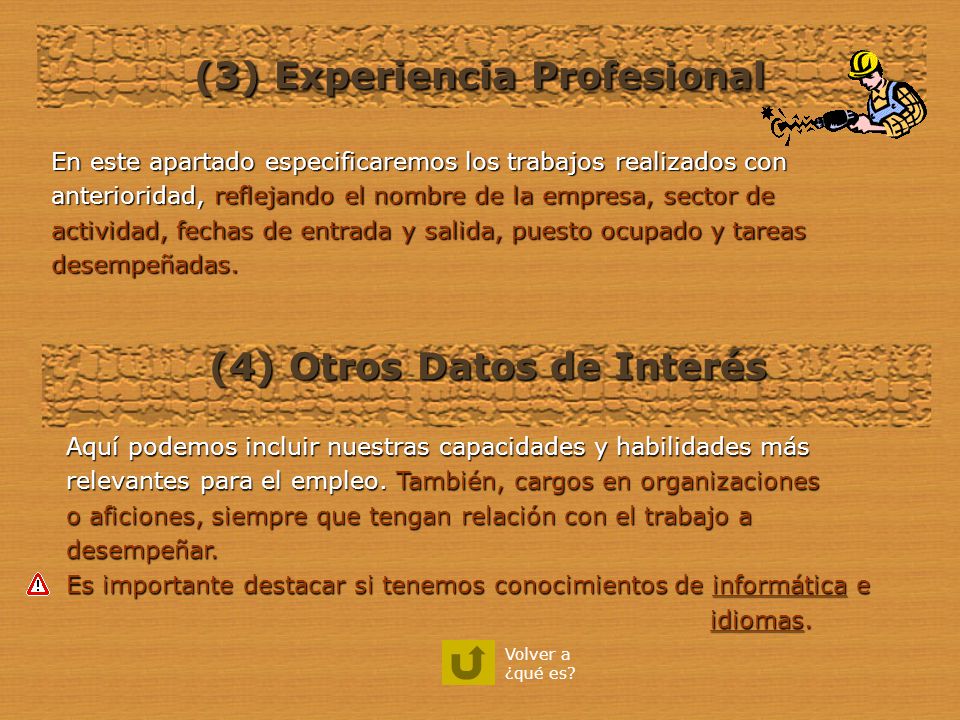 (3) Experiencia Profesional

En este apartado especificaremos los trabajos realizados con anterioridad, reflejando el nombre de la empresa, sector de actividad, fechas de entrada y salida, puesto ocupado y tareas desempeñadas.

(4) Otros Datos de Interés

Aquí podemos incluir nuestras capacidades y habilidades más relevantes para el empleo. También, cargos en organizaciones o aficiones, siempre que tengan relación con el trabajo a desempeñar.

Es importante destacar si tenemos conocimientos de informática e idiomas.

Volver a ¿qué es?